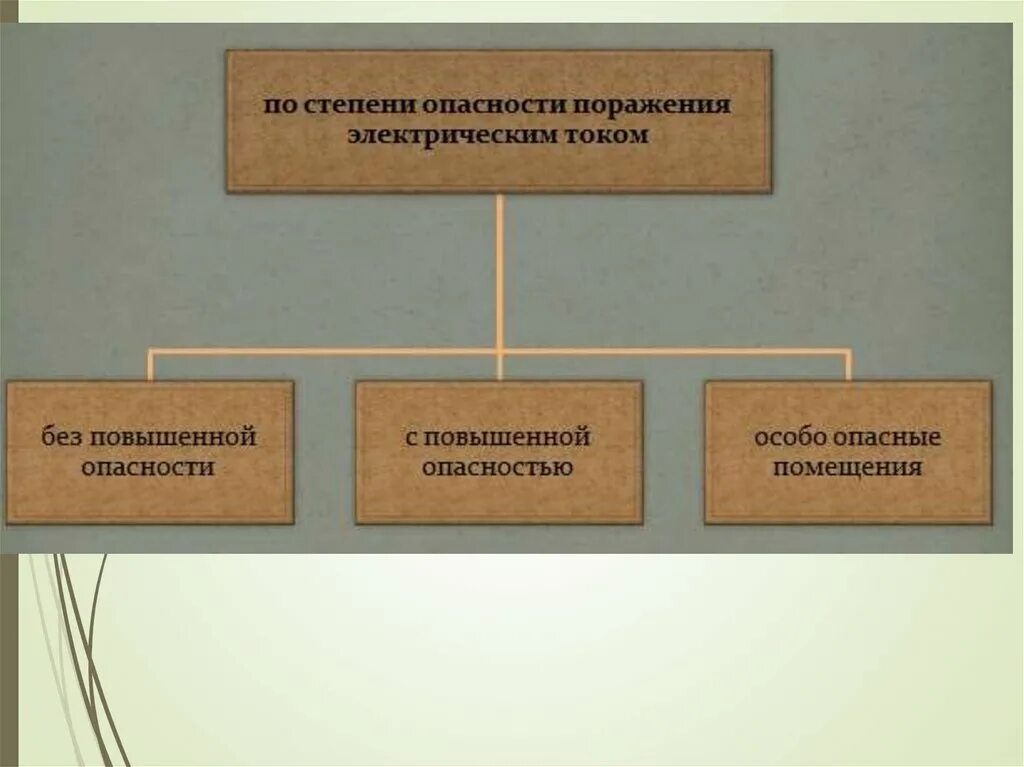 по степени опасности поражения электрическим током

без повышенной опасности

с повышенной опасностью

особо опасные помещения